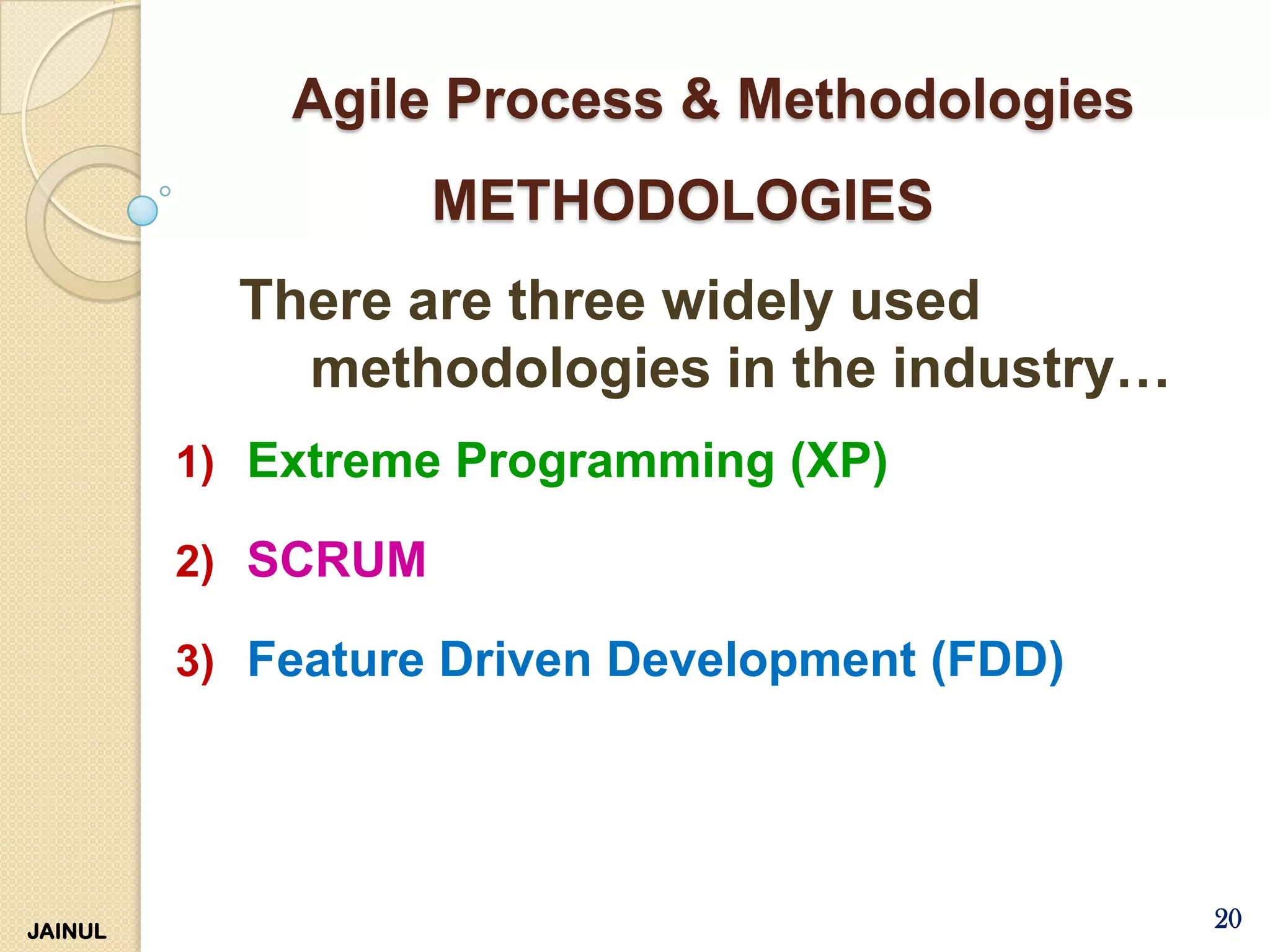 Agile Process & Methodologies

METHODOLOGIES

There are three widely used methodologies in the industry…

1) Extreme Programming (XP)

2) SCRUM

3) Feature Driven Development (FDD)

JAINUL

20